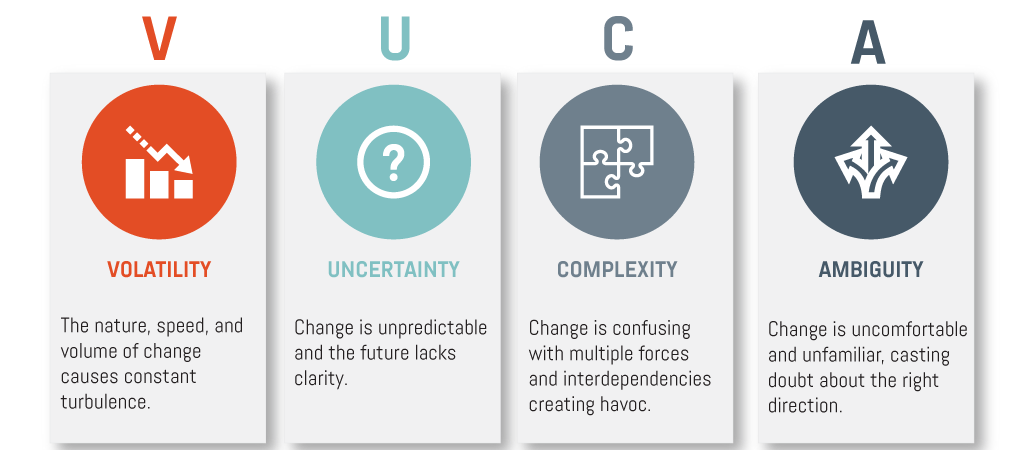 V

VOLATILITY

The nature, speed, and volume of change causes constant turbulence.

U

?

UNCERTAINTY

Change is unpredictable and the future lacks clarity.

C

COMPLEXITY

Change is confusing with multiple forces and interdependencies creating havoc.

A

AMBIGUITY

Change is uncomfortable and unfamiliar, casting doubt about the right direction.